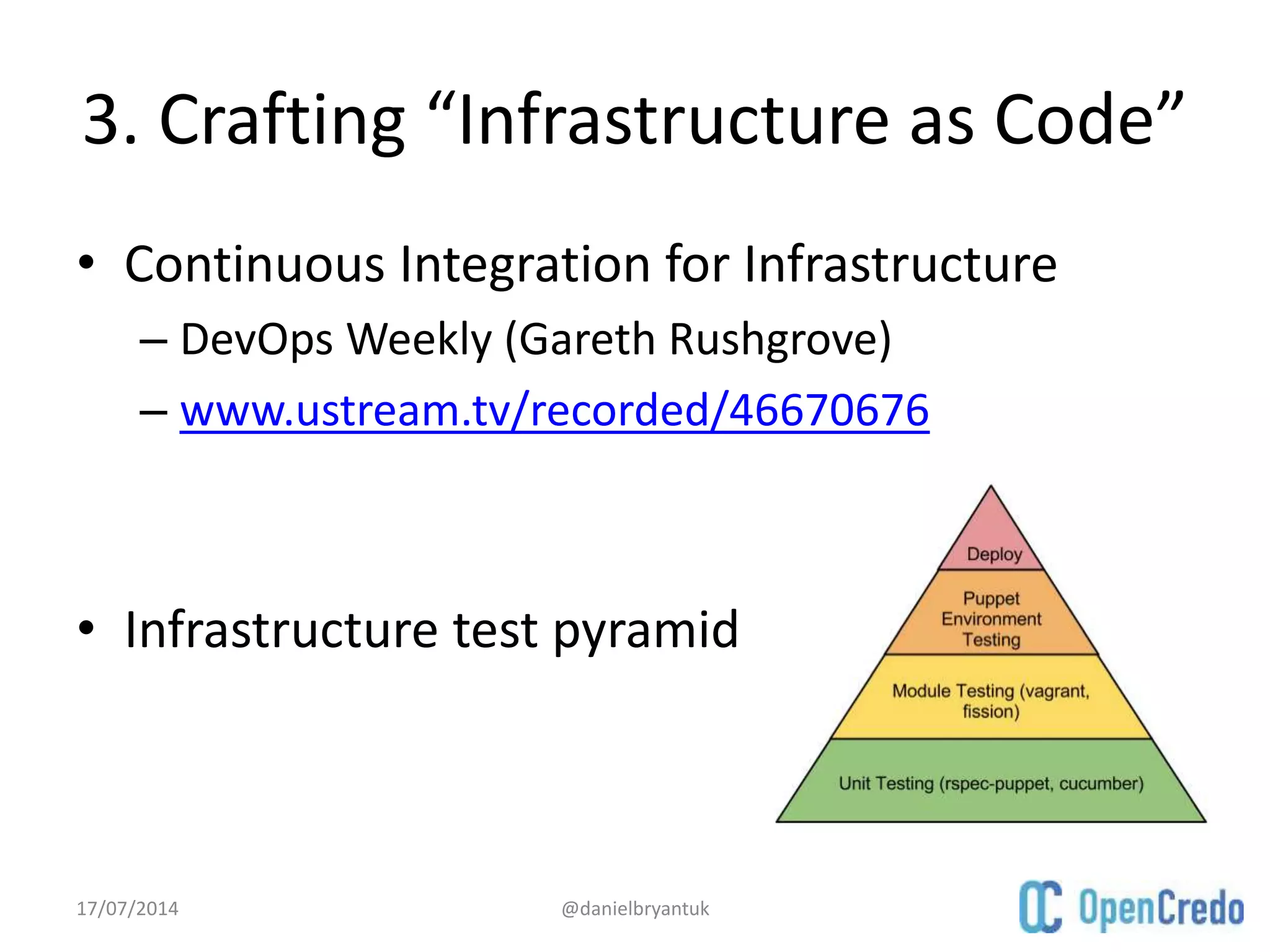 3. Crafting “Infrastructure as Code”

• Continuous Integration for Infrastructure
– DevOps Weekly (Gareth Rushgrove)
– www.ustream.tv/recorded/46670676

• Infrastructure test pyramid

Deploy
Puppet Environment Testing
Module Testing (vagrant, fission)
Unit Testing (rspec-puppet, cucumber)

17/07/2014
@danielbryantuk
OC OpenCredo